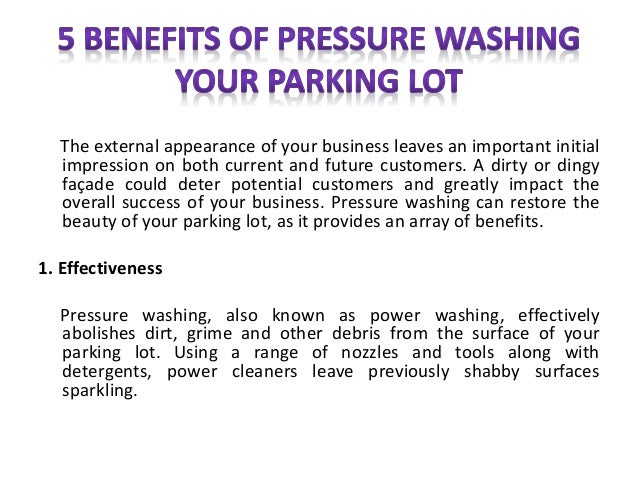 5 BENEFITS OF PRESSURE WASHING YOUR PARKING LOT

The external appearance of your business leaves an important initial impression on both current and future customers. A dirty or dingy façade could deter potential customers and greatly impact the overall success of your business. Pressure washing can restore the beauty of your parking lot, as it provides an array of benefits.

1. Effectiveness

Pressure washing, also known as power washing, effectively abolishes dirt, grime and other debris from the surface of your parking lot. Using a range of nozzles and tools along with detergents, power cleaners leave previously shabby surfaces sparkling.